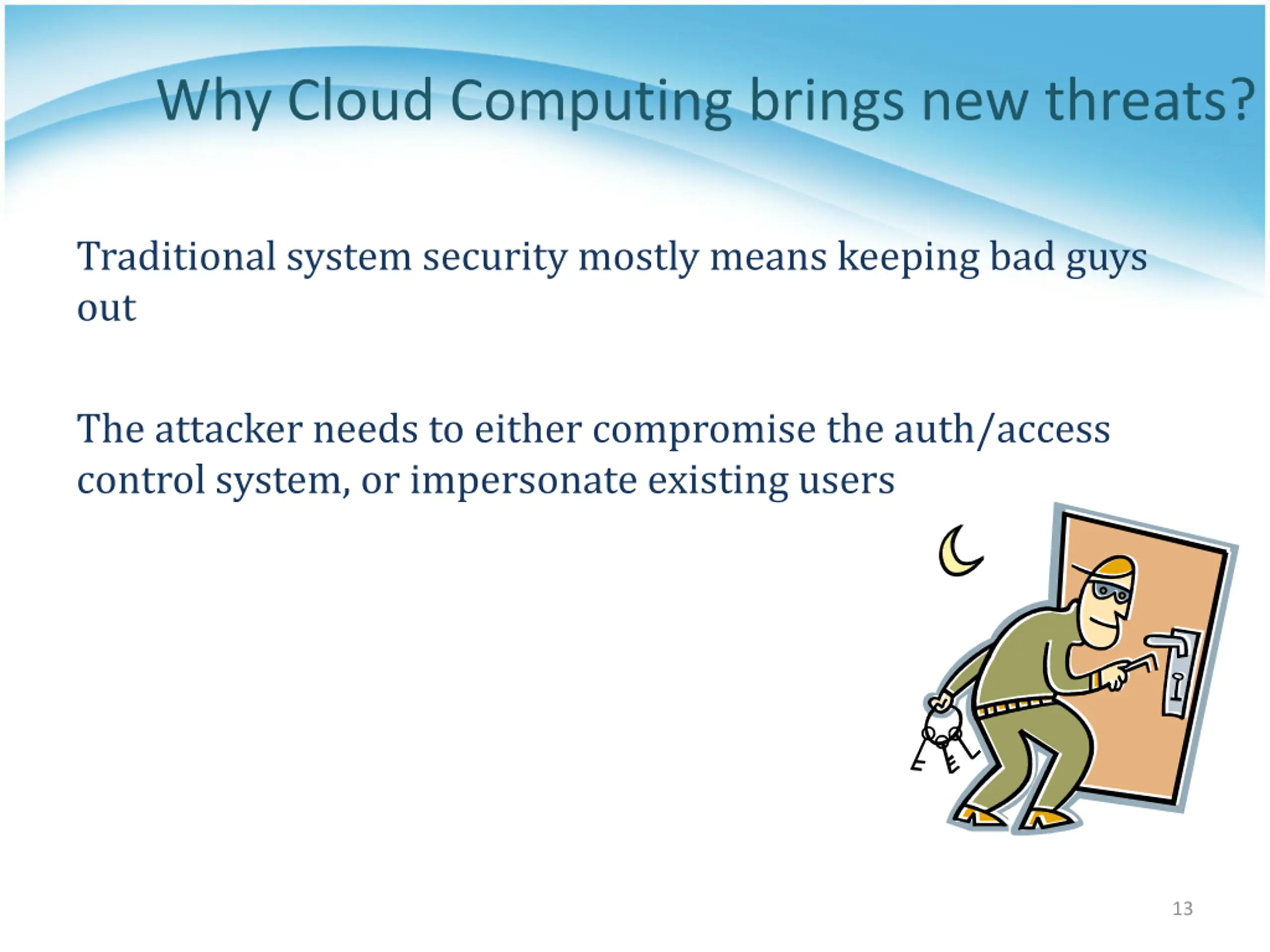 Why Cloud Computing brings new threats?

Traditional system security mostly means keeping bad guys out

The attacker needs to either compromise the auth/access control system, or impersonate existing users

13